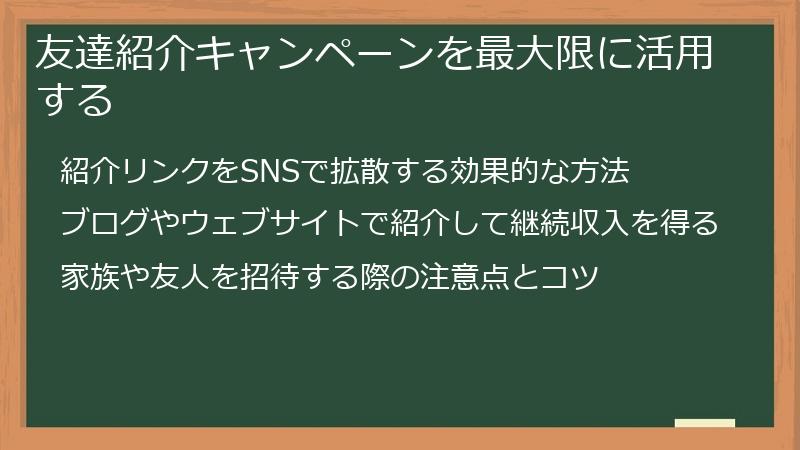 友達紹介キャンペーンを最大限に活用する

紹介リンクをSNSで拡散する効果的な方法

ブログやウェブサイトで紹介して継続収入を得る

家族や友人を招待する際の注意点とコツ